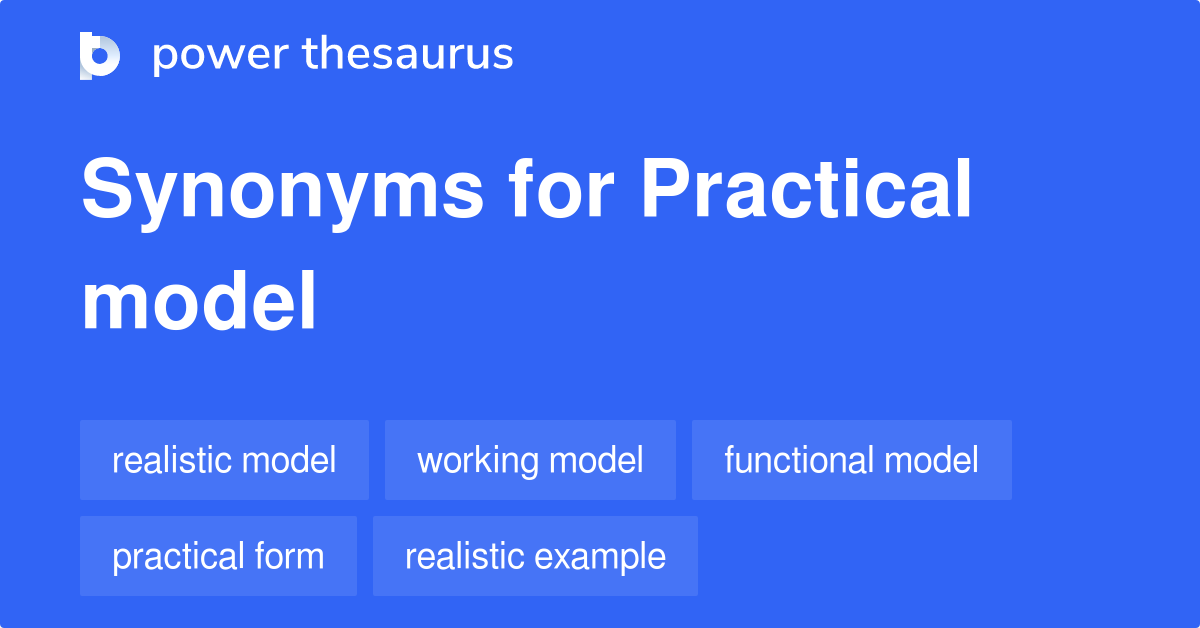 power thesaurus

Synonyms for Practical model

realistic model
working model
functional model
practical form
realistic example